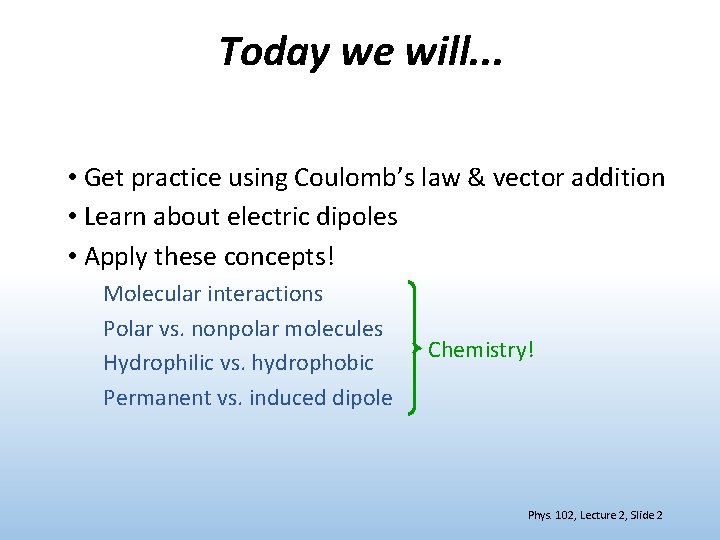 Today we will...

• Get practice using Coulomb's law & vector addition
• Learn about electric dipoles
• Apply these concepts!

Molecular interactions
Polar vs. nonpolar molecules
Hydrophilic vs. hydrophobic
Permanent vs. induced dipole

Chemistry!

Phys. 102, Lecture 2, Slide 2